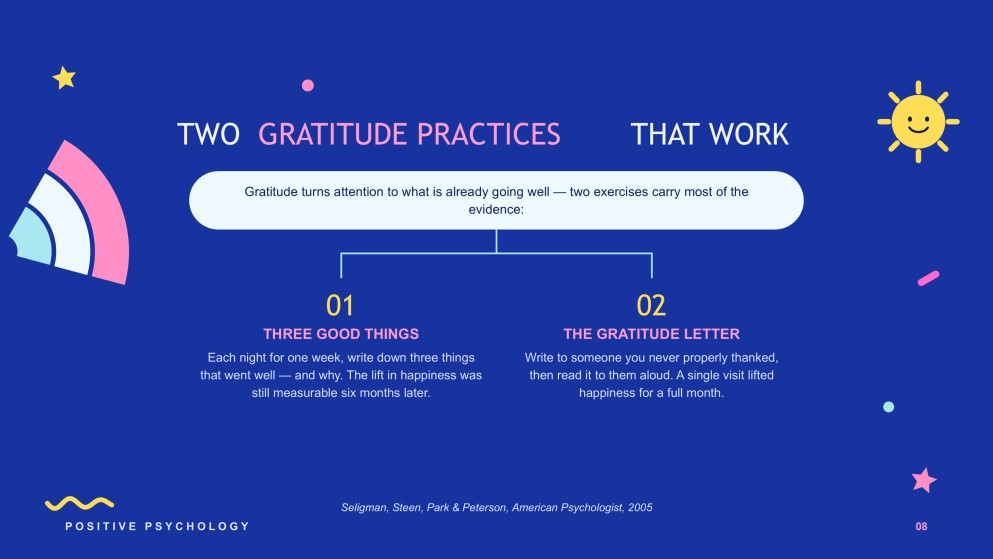 TWO GRATITUDE PRACTICES THAT WORK

Gratitude turns attention to what is already going well — two exercises carry most of the evidence:

01

THREE GOOD THINGS

Each night for one week, write down three things that went well — and why. The lift in happiness was still measurable six months later.

02

THE GRATITUDE LETTER

Write to someone you never properly thanked, then read it to them aloud. A single visit lifted happiness for a full month.

Seligman, Steen, Park & Peterson, American Psychologist, 2005

POSITIVE PSYCHOLOGY

08